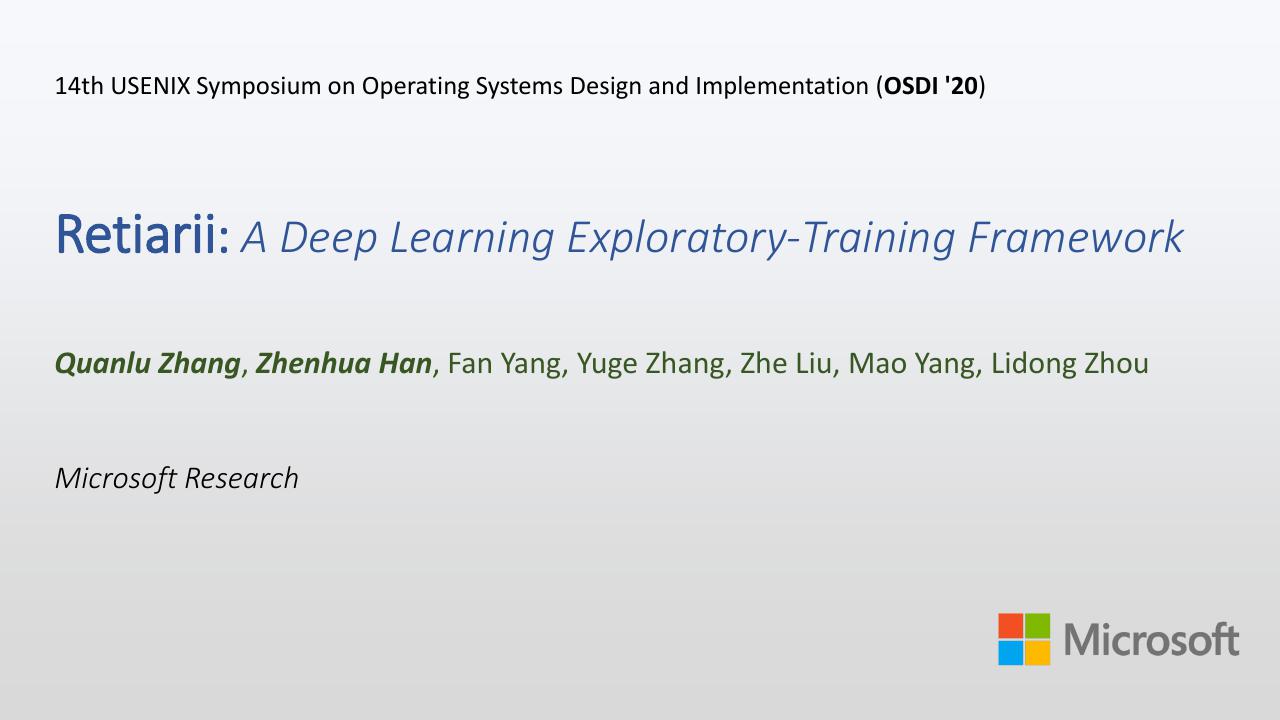 14th USENIX Symposium on Operating Systems Design and Implementation (OSDI '20)

Retiarii: A Deep Learning Exploratory-Training Framework

Quanlu Zhang, Zhenhua Han, Fan Yang, Yuge Zhang, Zhe Liu, Mao Yang, Lidong Zhou

Microsoft Research

Microsoft